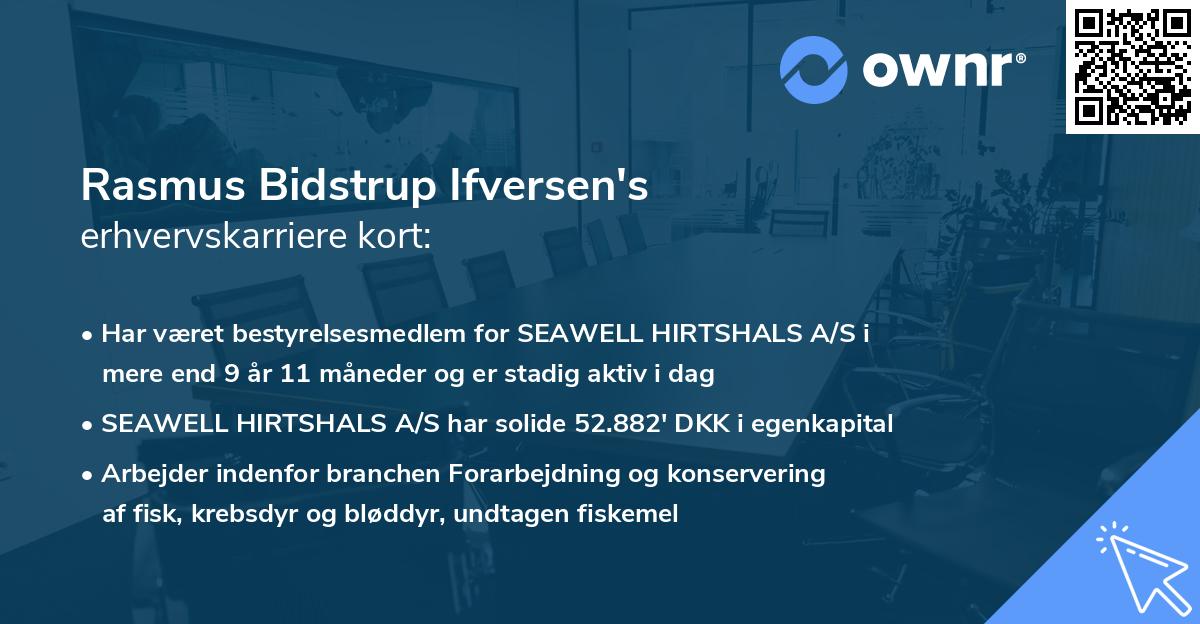 ownr®

Rasmus Bidstrup Ifversen's
erhvervskarriere kort:

• Har været bestyrelsesmedlem for SEAWELL HIRTSHALS A/S i mere end 9 år 11 måneder og er stadig aktiv i dag

• SEAWELL HIRTSHALS A/S har solide 52.882' DKK i egenkapital

• Arbejder indenfor branchen Forarbejdning og konservering af fisk, krebsdyr og bløddyr, undtagen fiskemel